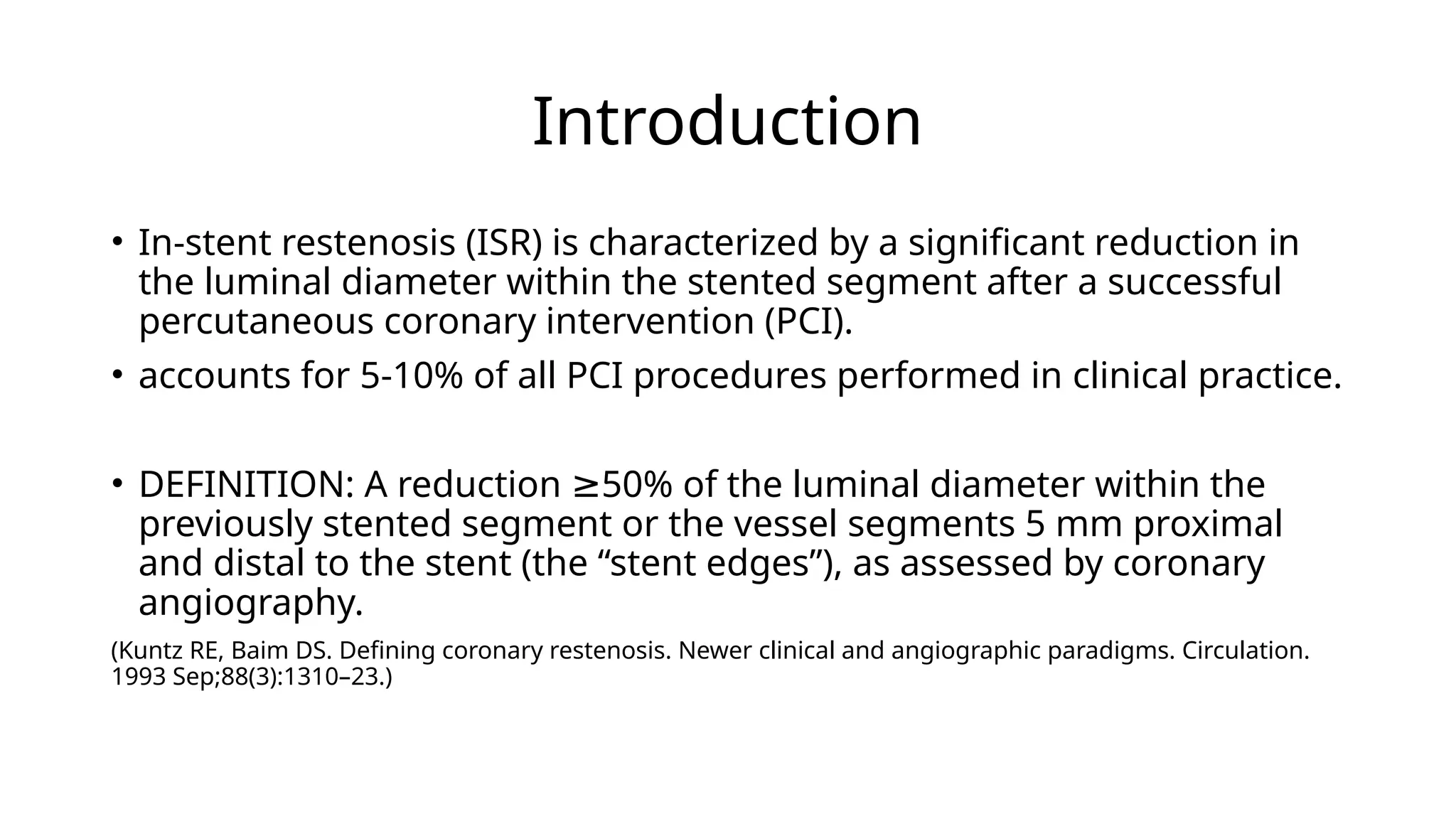 Introduction

• In-stent restenosis (ISR) is characterized by a significant reduction in the luminal diameter within the stented segment after a successful percutaneous coronary intervention (PCI).

• accounts for 5-10% of all PCI procedures performed in clinical practice.

• DEFINITION: A reduction ≥50% of the luminal diameter within the previously stented segment or the vessel segments 5 mm proximal and distal to the stent (the “stent edges”), as assessed by coronary angiography.

(Kuntz RE, Baim DS. Defining coronary restenosis. Newer clinical and angiographic paradigms. Circulation. 1993 Sep;88(3):1310–23.)